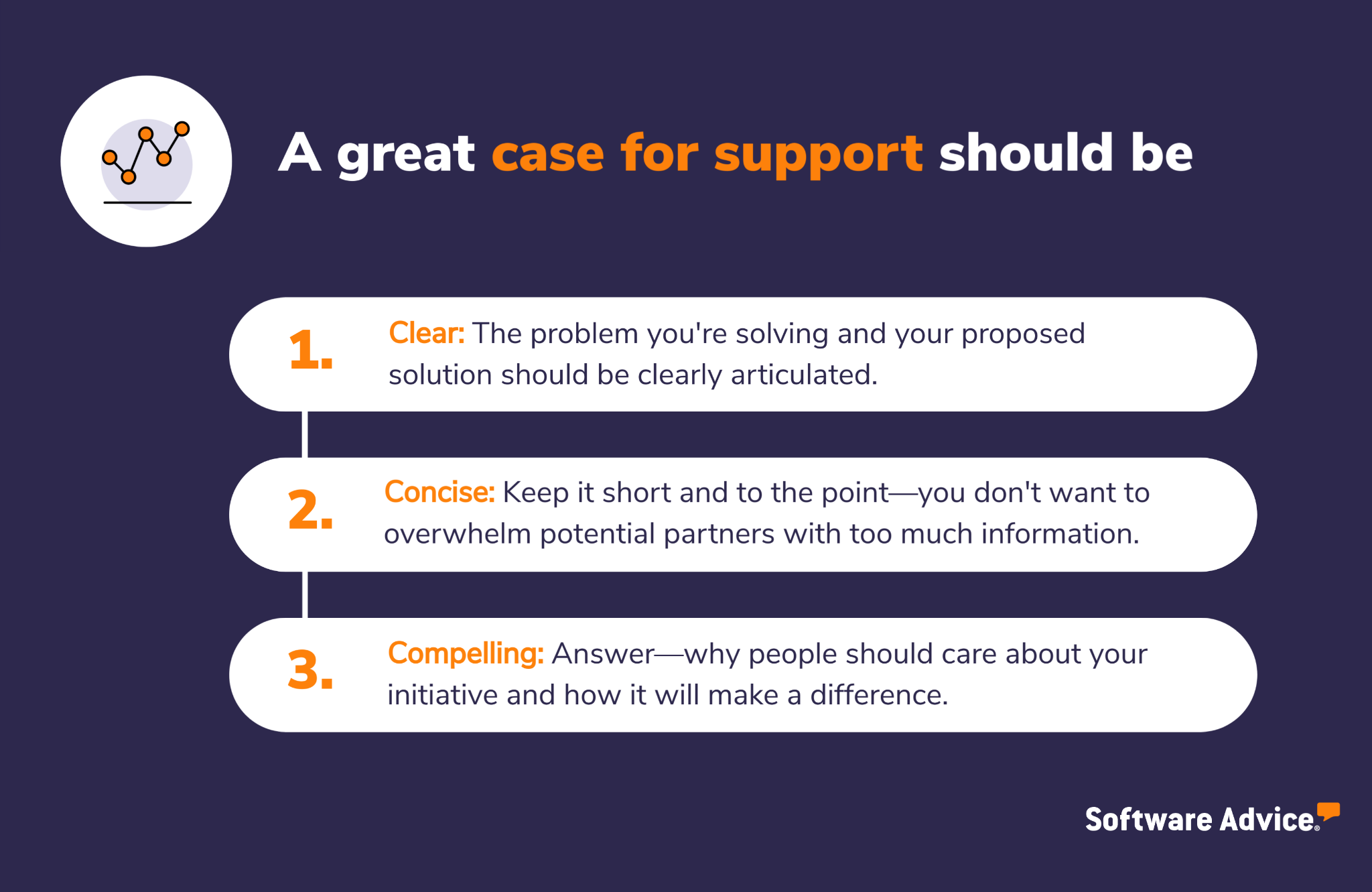 A great case for support should be

1. Clear: The problem you're solving and your proposed solution should be clearly articulated.

2. Concise: Keep it short and to the point—you don't want to overwhelm potential partners with too much information.

3. Compelling: Answer—why people should care about your initiative and how it will make a difference.

Software Advice.